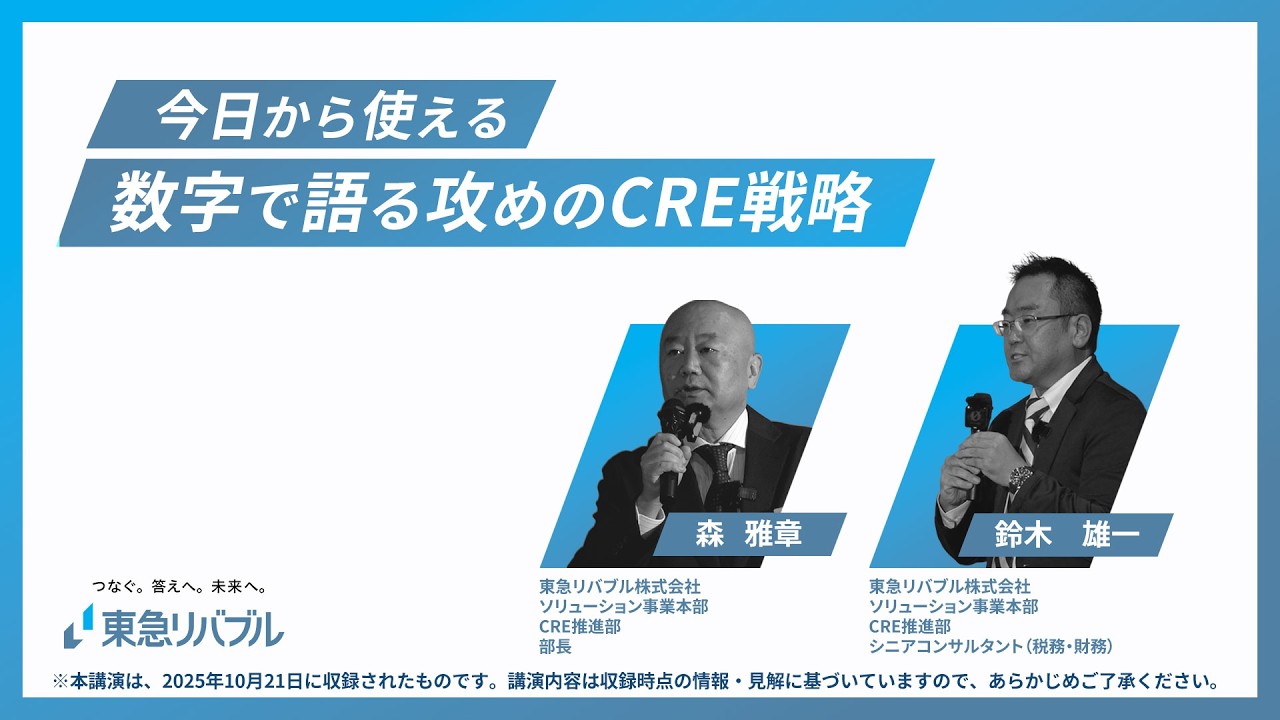 今日から使える

数字で語る攻めのCRE戦略

森　雅章

東急リバブル株式会社
ソリューション事業本部
CRE推進部
部長

鈴木　雄一

東急リバブル株式会社
ソリューション事業本部
CRE推進部
シニアコンサルタント（税務・財務）

つなぐ。答えへ。未来へ。
東急リバブル

※本講演は、2025年10月21日に収録されたものです。講演内容は収録時点の情報・見解に基づいていますので、あらかじめご了承ください。